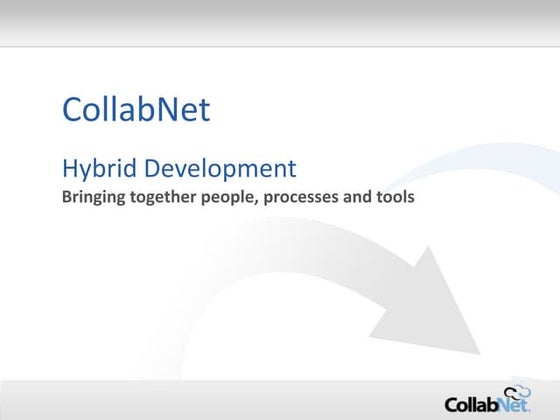 CollabNet

Hybrid Development

Bringing together people, processes and tools

CollabNet.